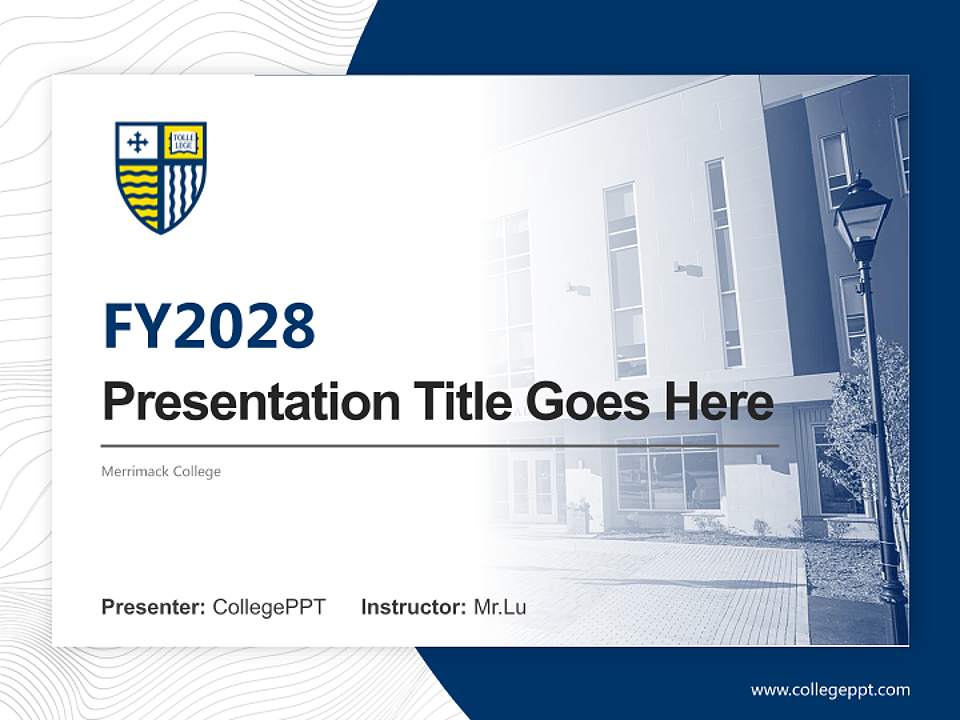 TOLLE LEGE

FY2028

Presentation Title Goes Here

Merrimack College

Presenter: CollegePPT Instructor: Mr.Lu

www.collegeppt.com